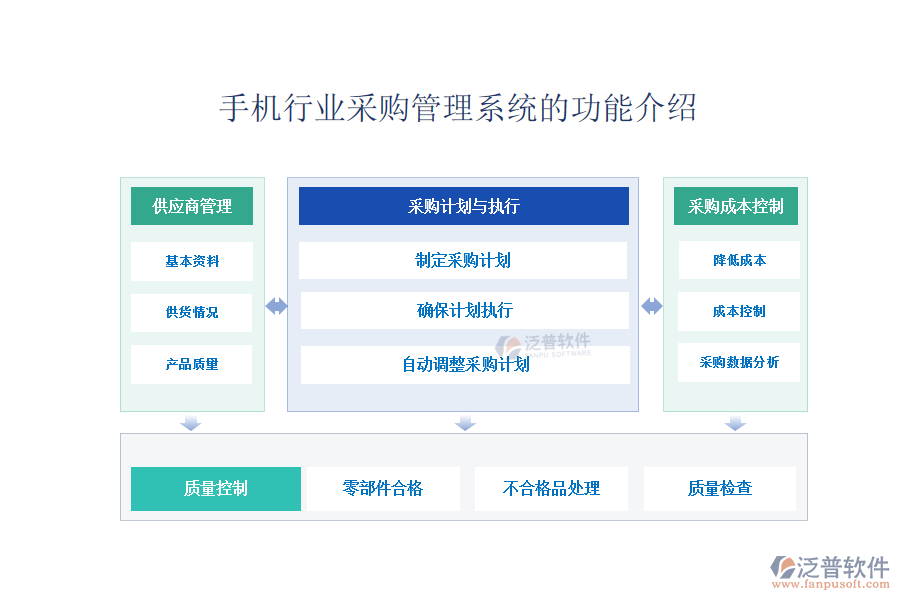 手机行业采购管理系统的功能介绍

供应商管理

基本资料

供货情况

产品质量

采购计划与执行

制定采购计划

确保计划执行

自动调整采购计划

泛普软件
FANPU SOFTWARE

采购成本控制

降低成本

成本控制

采购数据分析

质量控制

零部件合格

不合格品处理

质量检查

泛普软件
www.fanpusoft.com